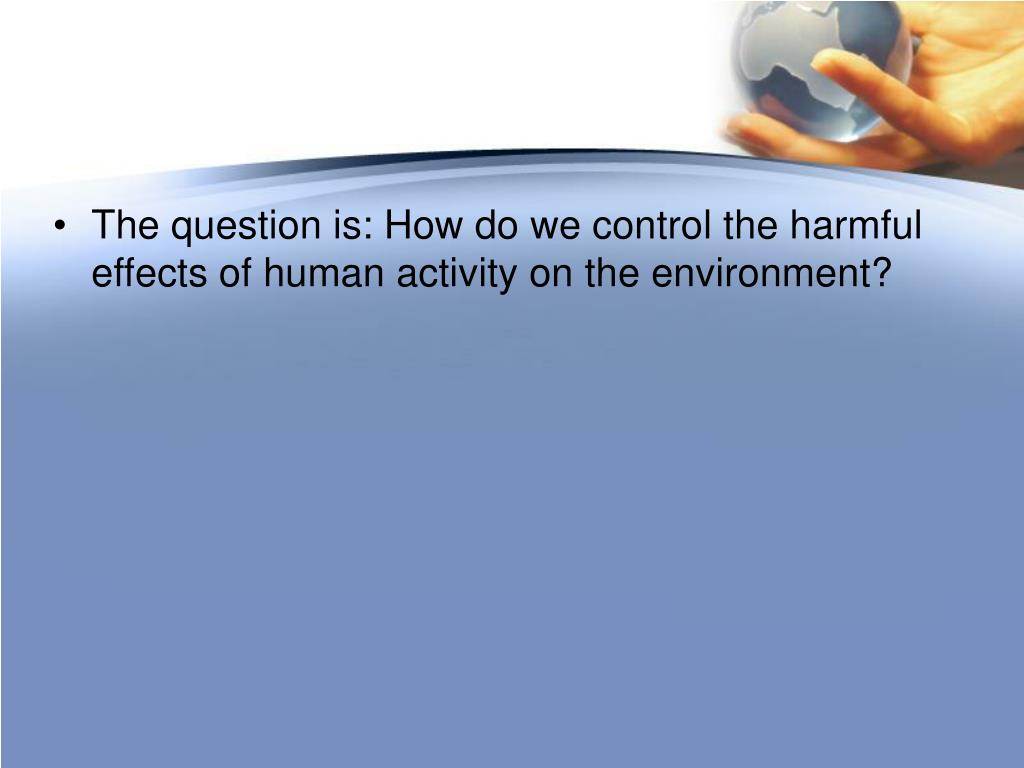 • The question is: How do we control the harmful effects of human activity on the environment?